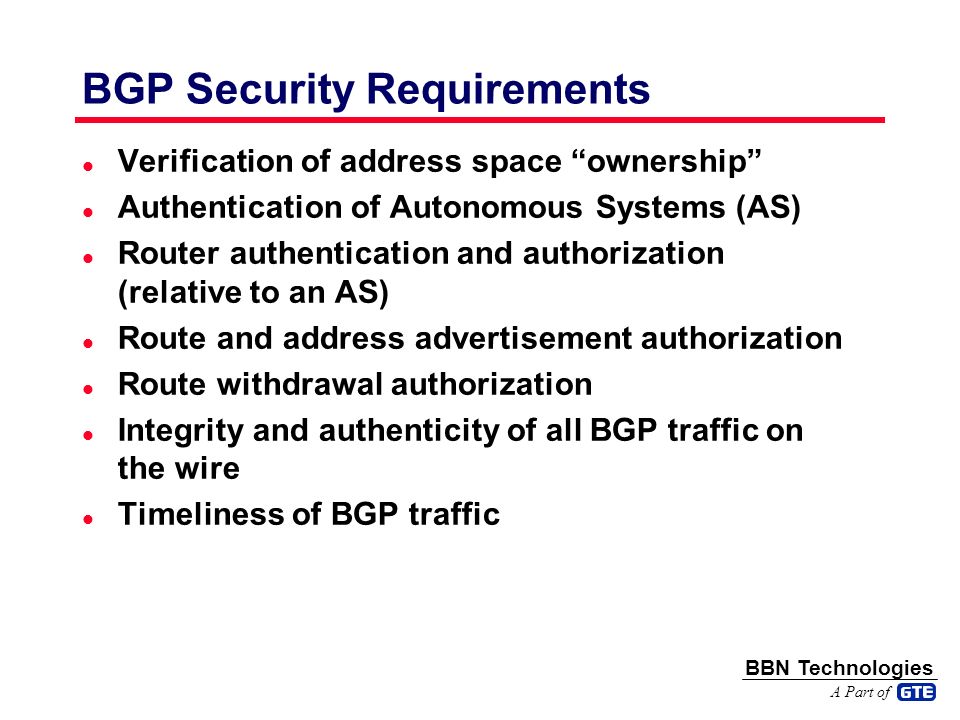 BGP Security Requirements

- Verification of address space “ownership”
- Authentication of Autonomous Systems (AS)
- Router authentication and authorization (relative to an AS)
- Route and address advertisement authorization
- Route withdrawal authorization
- Integrity and authenticity of all BGP traffic on the wire
- Timeliness of BGP traffic

BBN Technologies
A Part of GTE